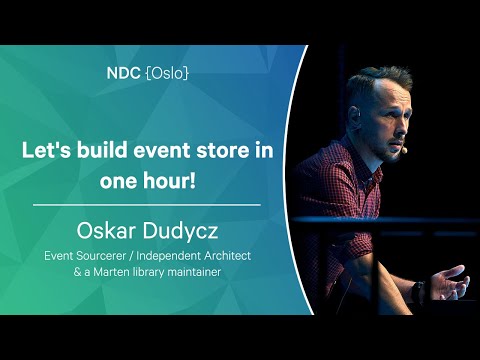 NDC {Oslo}

Let's build event store in one hour!

Oskar Dudycz

Event Sourcerer / Independent Architect & a Marten library maintainer